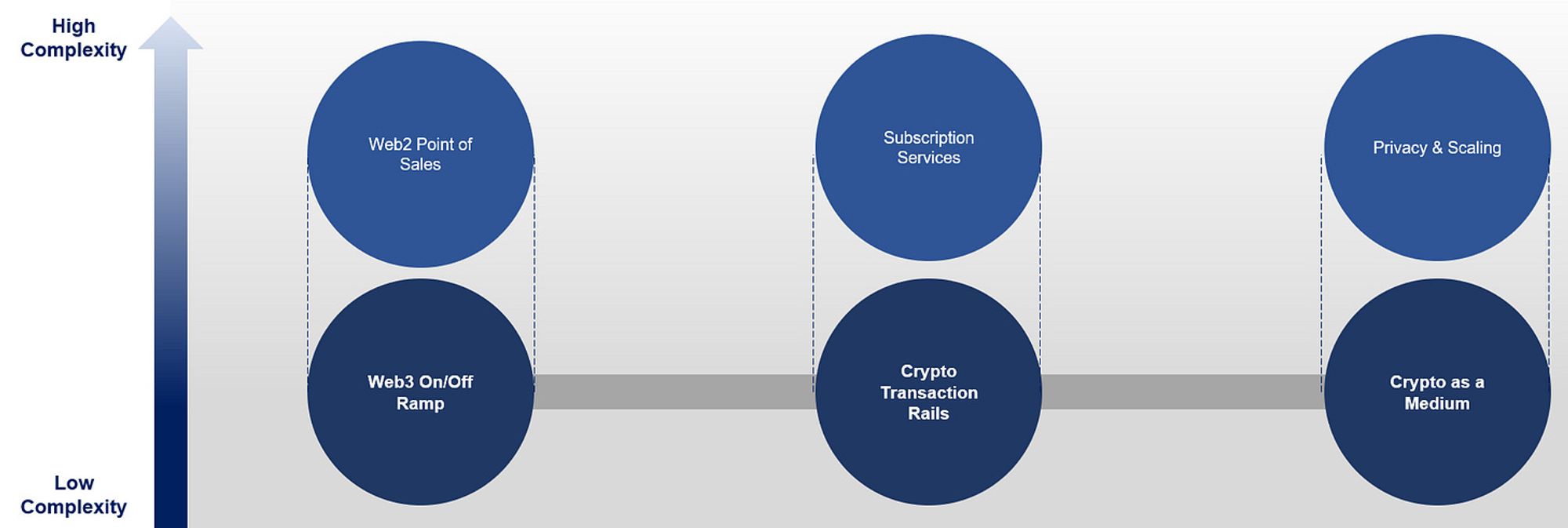 High Complexity

Low Complexity

Web2 Point of Sales

Web3 On/Off Ramp

Subscription Services

Crypto Transaction Rails

Privacy & Scaling

Crypto as a Medium